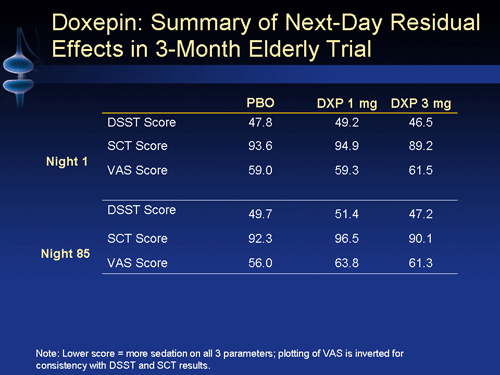 Doxepin: Summary of Next-Day Residual Effects in 3-Month Elderly Trial

| | | PBO | DXP 1 mg | DXP 3 mg |
|---|---|---|---|---|
| Night 1 | DSST Score | 47.8 | 49.2 | 46.5 |
| | SCT Score | 93.6 | 94.9 | 89.2 |
| | VAS Score | 59.0 | 59.3 | 61.5 |
| Night 85 | DSST Score | 49.7 | 51.4 | 47.2 |
| | SCT Score | 92.3 | 96.5 | 90.1 |
| | VAS Score | 56.0 | 63.8 | 61.3 |

Note: Lower score = more sedation on all 3 parameters; plotting of VAS is inverted for consistency with DSST and SCT results.